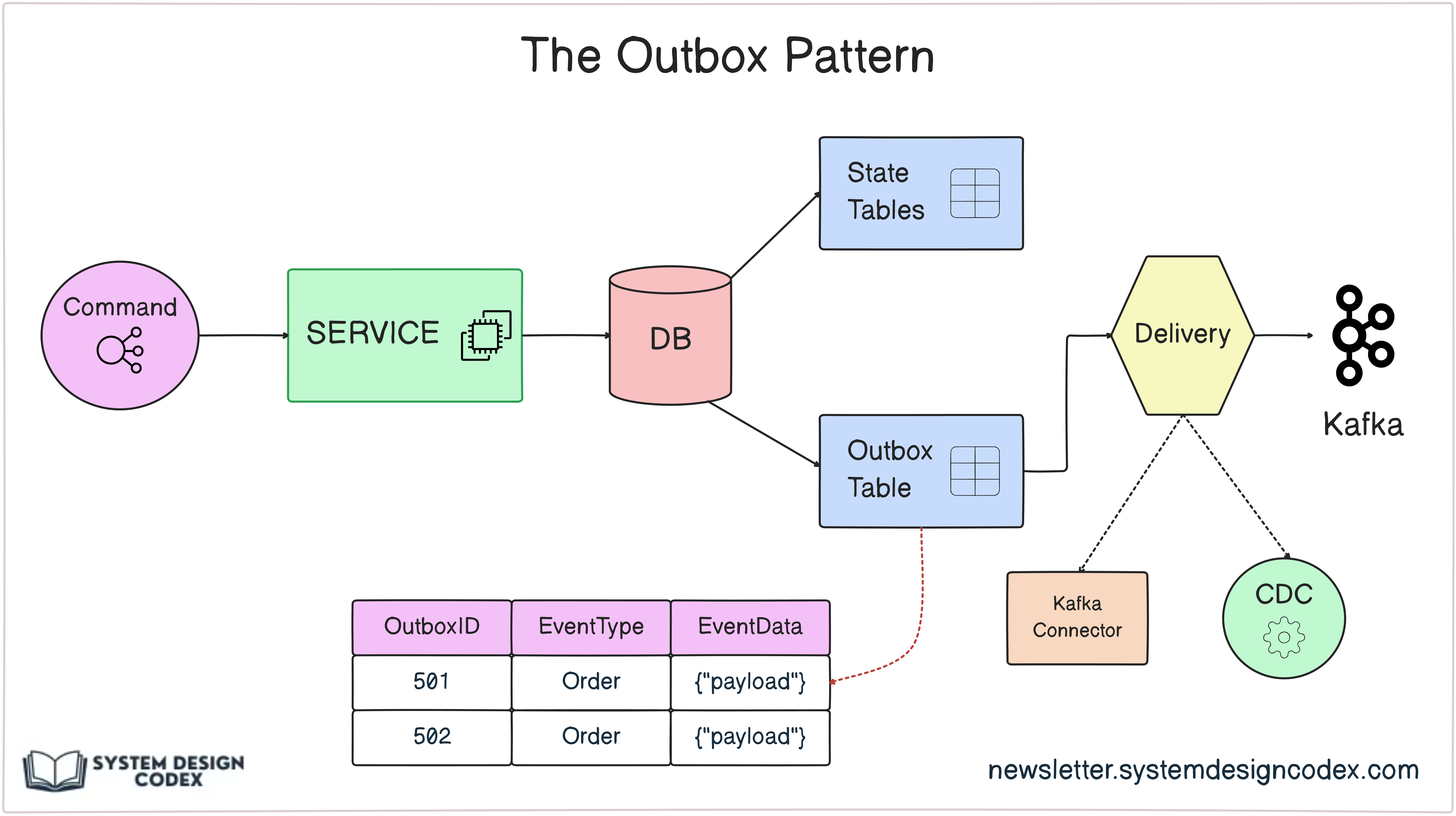 The Outbox Pattern

Command

SERVICE

DB

State Tables

Outbox Table

Delivery

Kafka

Kafka Connector

CDC

| OutboxID | EventType | EventData |
|---|---|---|
| 501 | Order | {"payload"} |
| 502 | Order | {"payload"} |

SYSTEM DESIGN CODEX

newsletter.systemdesigncodex.com